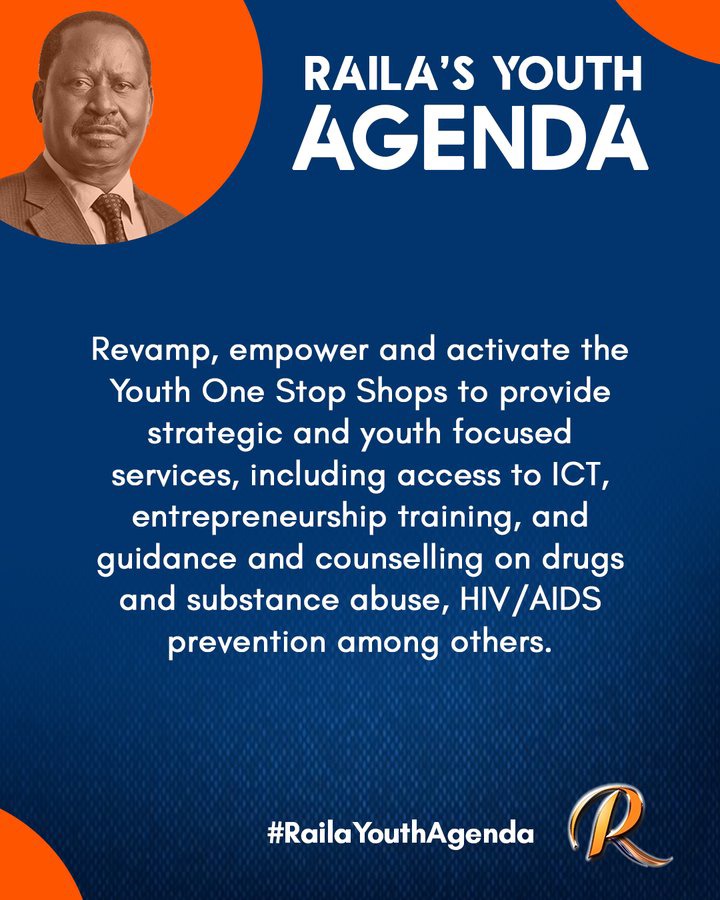 RAILA'S YOUTH AGENDA

Revamp, empower and activate the Youth One Stop Shops to provide strategic and youth focused services, including access to ICT, entrepreneurship training, and guidance and counselling on drugs and substance abuse, HIV/AIDS prevention among others.

#RailaYouthAgenda

R